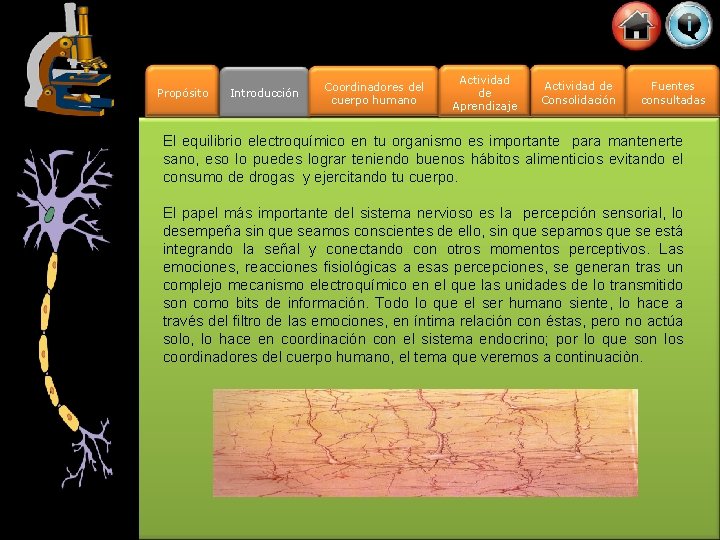 Propósito

Introducción

Coordinadores del cuerpo humano

Actividad de Aprendizaje

Actividad de Consolidación

Fuentes consultadas

El equilibrio electroquímico en tu organismo es importante para mantenerte sano, eso lo puedes lograr teniendo buenos hábitos alimenticios evitando el consumo de drogas y ejercitando tu cuerpo.

El papel más importante del sistema nervioso es la percepción sensorial, lo desempeña sin que seamos conscientes de ello, sin que sepamos que se está integrando la señal y conectando con otros momentos perceptivos. Las emociones, reacciones fisiológicas a esas percepciones, se generan tras un complejo mecanismo electroquímico en el que las unidades de lo transmitido son como bits de información. Todo lo que el ser humano siente, lo hace a través del filtro de las emociones, en íntima relación con éstas, pero no actúa solo, lo hace en coordinación con el sistema endocrino; por lo que son los coordinadores del cuerpo humano, el tema que veremos a continuación.